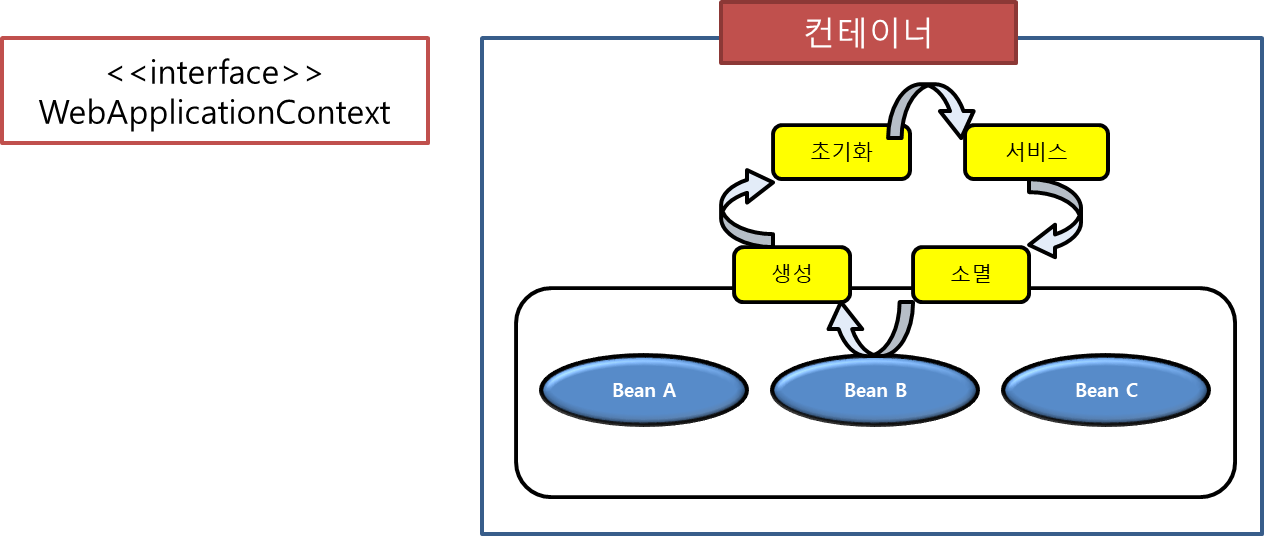 <<interface>>
WebApplicationContext

컨테이너

초기화

서비스

생성

소멸

Bean A

Bean B

Bean C